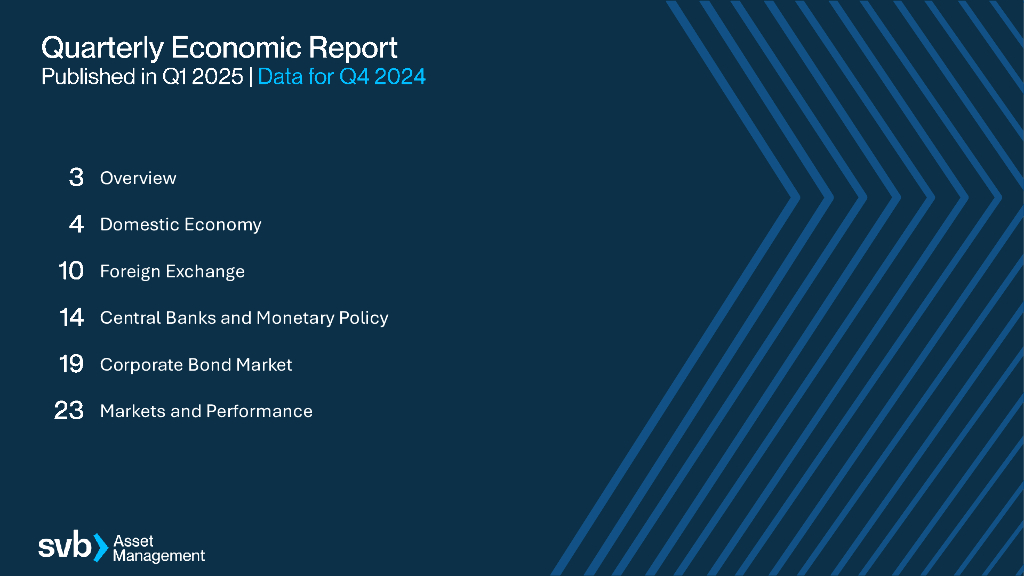 Quarterly Economic Report
Published in Q1 2025 | Data for Q4 2024

3 Overview

4 Domestic Economy

10 Foreign Exchange

14 Central Banks and Monetary Policy

19 Corporate Bond Market

23 Markets and Performance

svb Asset Management